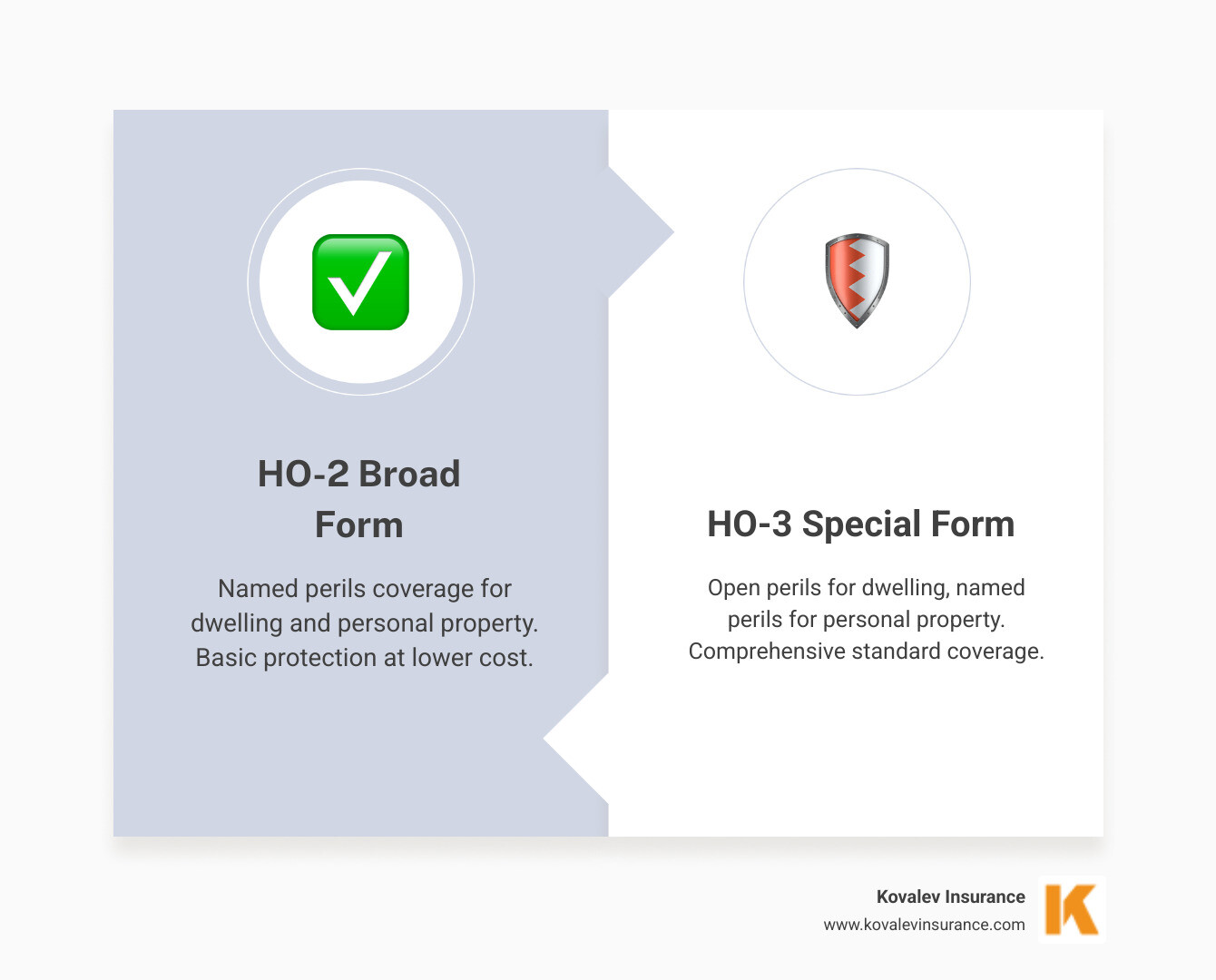 HO-2 Broad Form

Named perils coverage for dwelling and personal property. Basic protection at lower cost.

HO-3 Special Form

Open perils for dwelling, named perils for personal property. Comprehensive standard coverage.

Kovalev Insurance
www.kovalevinsurance.com

K